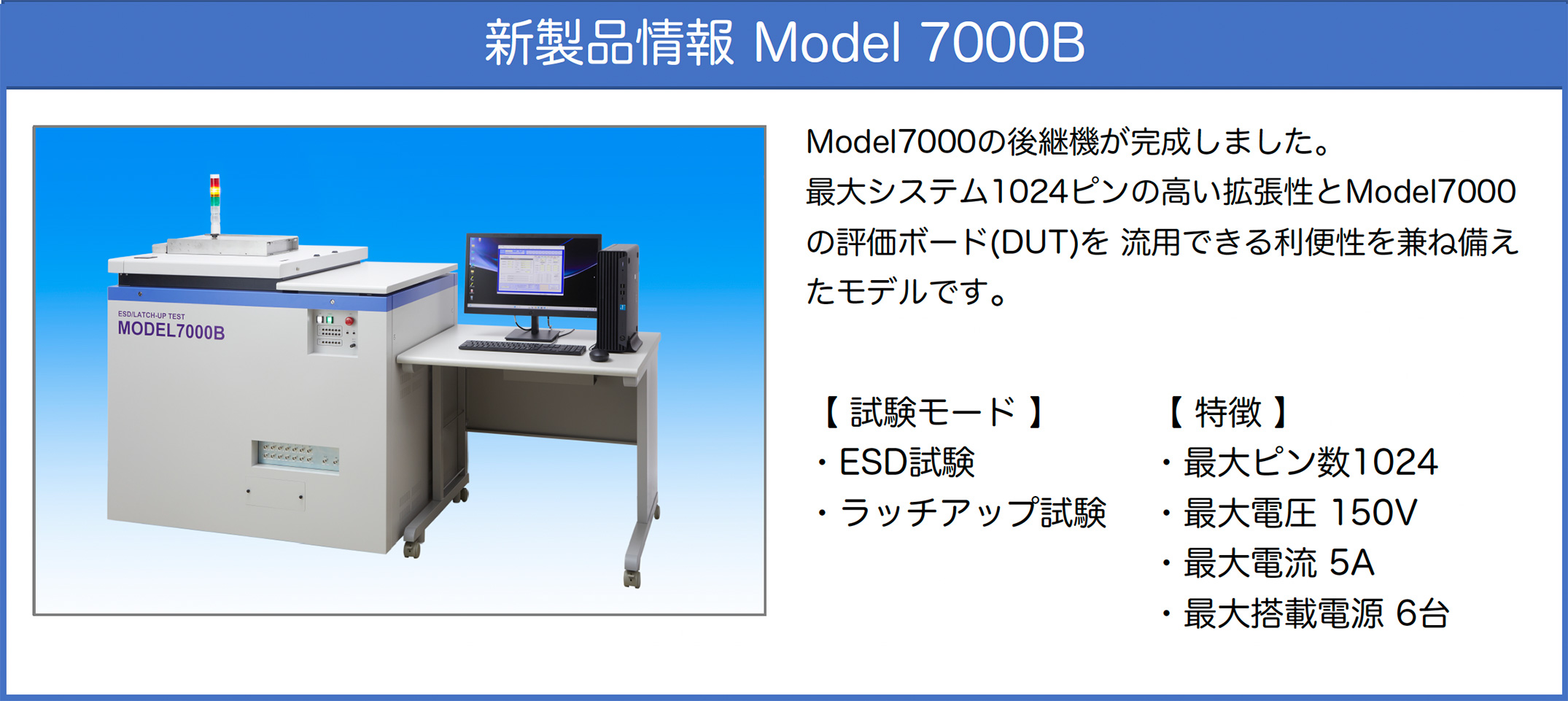 新製品情報 Model 7000B

ESD/LATCH-UP TEST
MODEL7000B

Model7000の後継機が完成しました。
最大システム1024ピンの高い拡張性とModel7000の評価ボード(DUT)を 流用できる利便性を兼ね備えたモデルです。

【 試験モード 】
・ESD試験
・ラッチアップ試験

【 特徴 】
・最大ピン数1024
・最大電圧 150V
・最大電流 5A
・最大搭載電源 6台